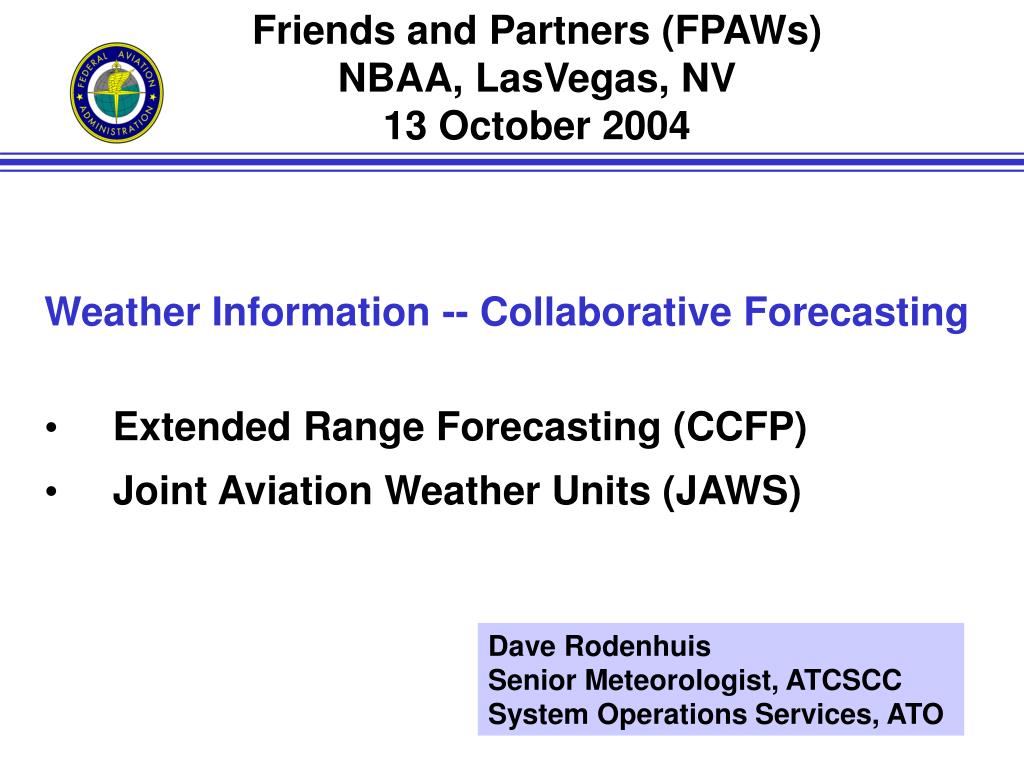 FEDERAL AVIATION ADMINISTRATION

Friends and Partners (FPAWs)
NBAA, LasVegas, NV
13 October 2004

Weather Information -- Collaborative Forecasting

• Extended Range Forecasting (CCFP)
• Joint Aviation Weather Units (JAWS)

Dave Rodenhuis
Senior Meteorologist, ATCSCC
System Operations Services, ATO